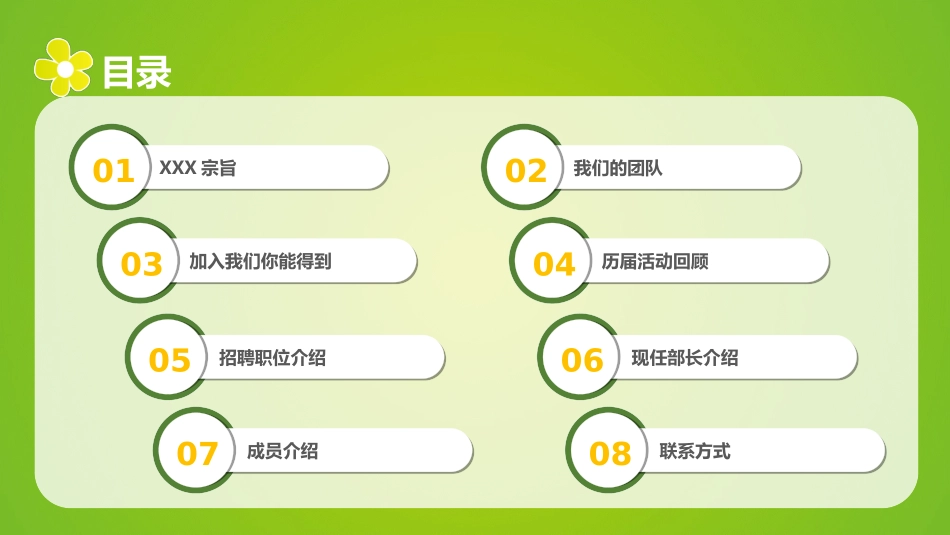 目录

01 XXX 宗旨

02 我们的团队

03 加入我们你能得到

04 历届活动回顾

05 招聘职位介绍

06 现任部长介绍

07 成员介绍

08 联系方式